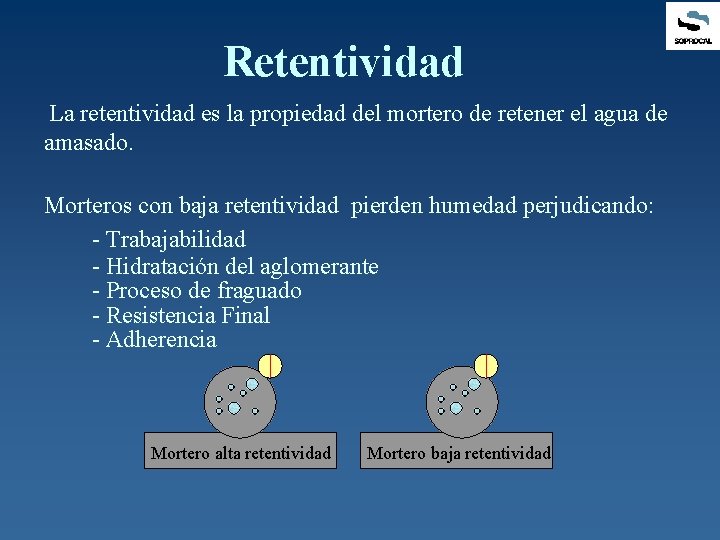 SOPROCAL

Retentividad

La retentividad es la propiedad del mortero de retener el agua de amasado.

Morteros con baja retentividad pierden humedad perjudicando:

- Trabajabilidad
- Hidratación del aglomerante
- Proceso de fraguado
- Resistencia Final
- Adherencia

Mortero alta retentividad

Mortero baja retentividad